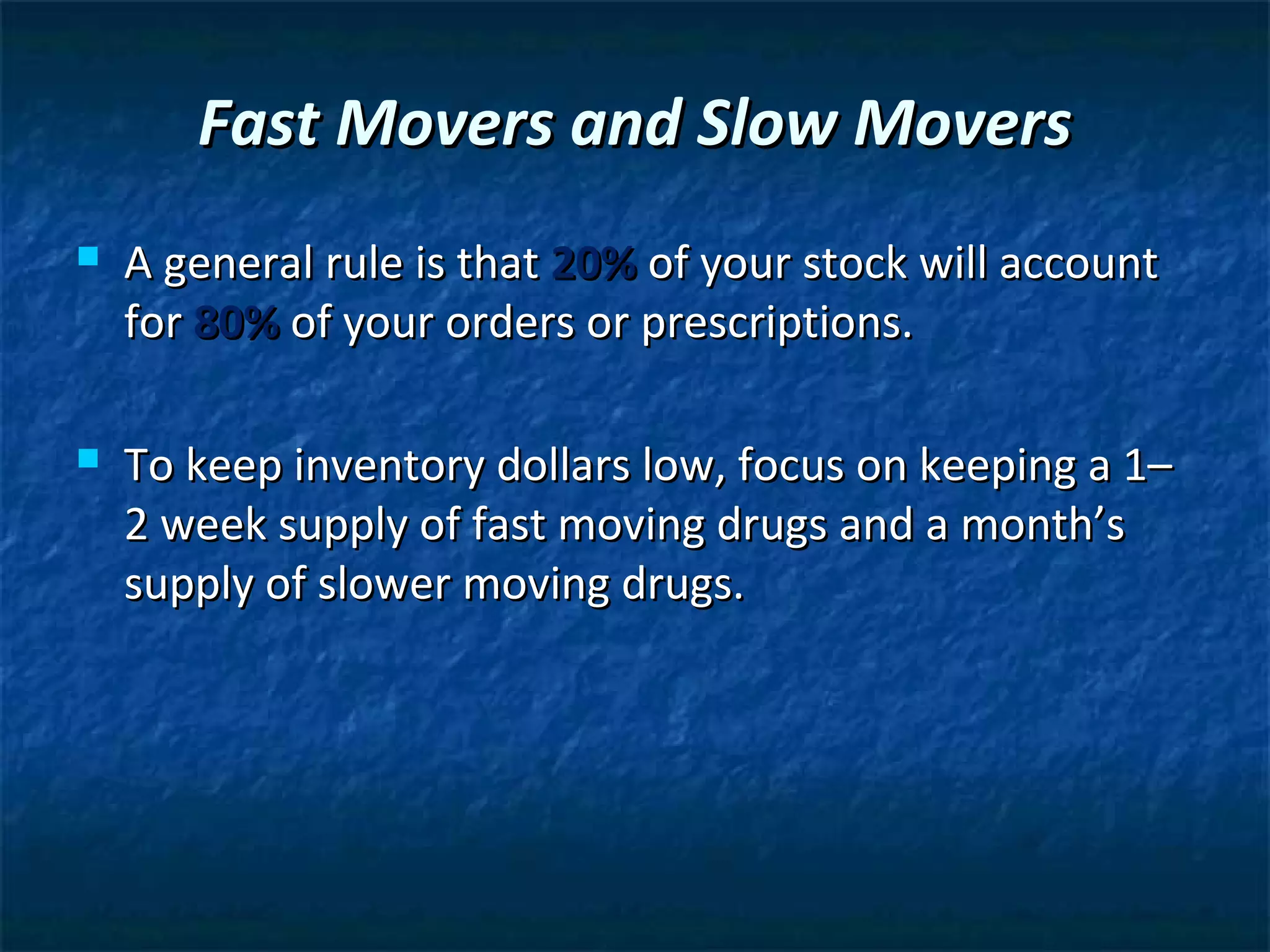 Fast Movers and Slow Movers

A general rule is that 20% of your stock will account for 80% of your orders or prescriptions.

To keep inventory dollars low, focus on keeping a 1–2 week supply of fast moving drugs and a month’s supply of slower moving drugs.